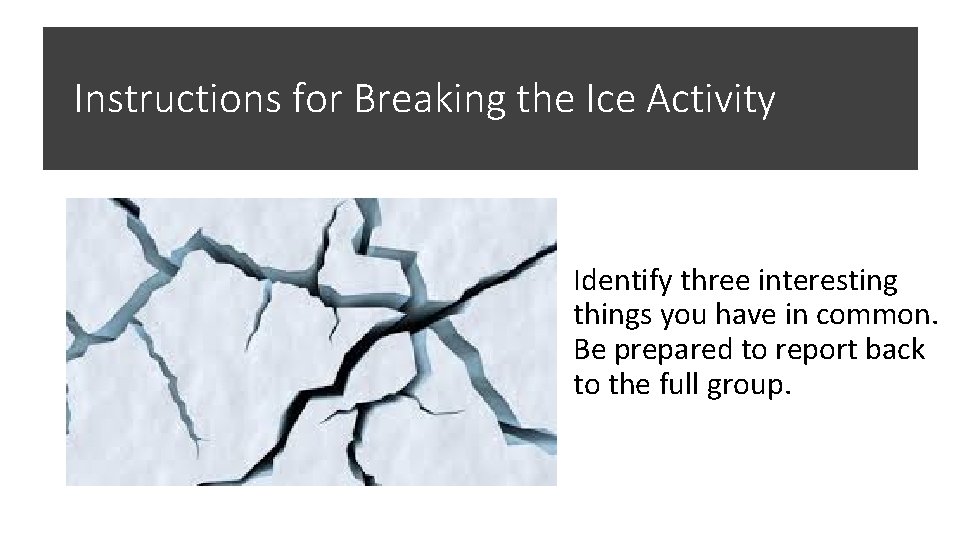 Instructions for Breaking the Ice Activity

Identify three interesting things you have in common. Be prepared to report back to the full group.